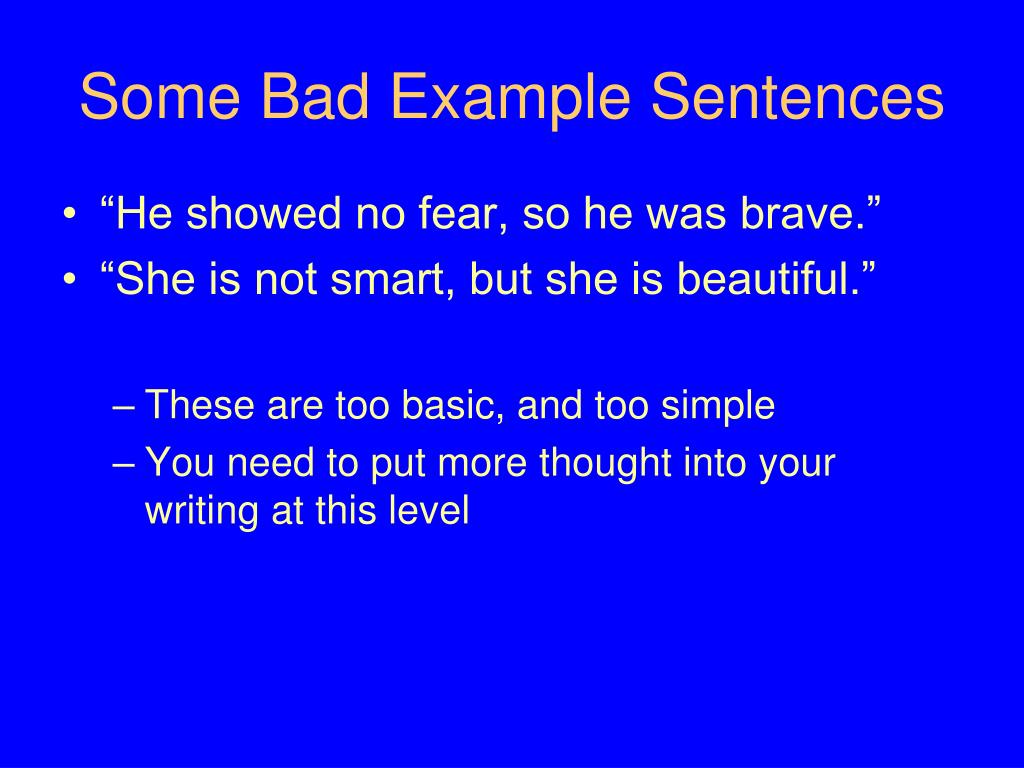 Some Bad Example Sentences

• “He showed no fear, so he was brave.”
• “She is not smart, but she is beautiful.”

– These are too basic, and too simple
– You need to put more thought into your writing at this level